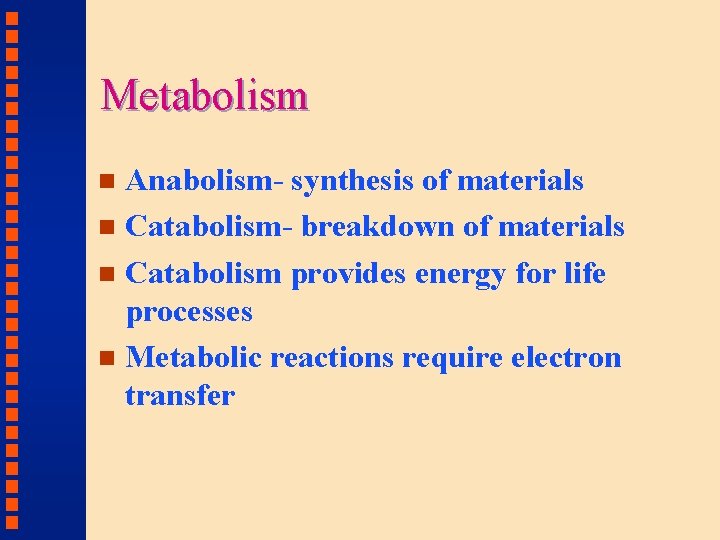 Metabolism

- Anabolism- synthesis of materials
- Catabolism- breakdown of materials
- Catabolism provides energy for life processes
- Metabolic reactions require electron transfer